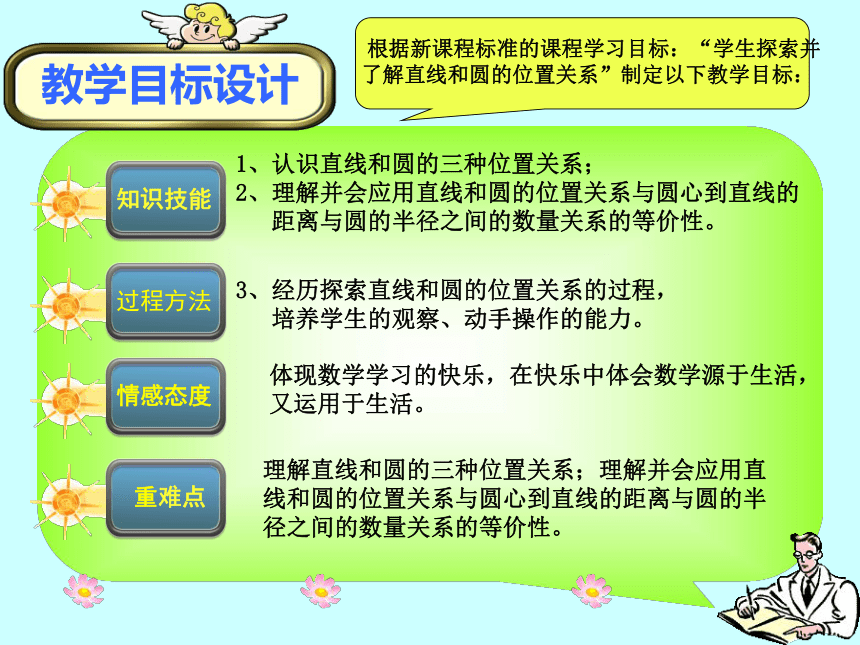 教学目标设计

根据新课程标准的课程学习目标：“学生探索并了解直线和圆的位置关系”制定以下教学目标：

知识技能

1、认识直线和圆的三种位置关系；
2、理解并会应用直线和圆的位置关系与圆心到直线的距离与圆的半径之间的数量关系的等价性。

过程方法

3、经历探索直线和圆的位置关系的过程，培养学生的观察、动手操作的能力。

情感态度

体现数学学习的快乐，在快乐中体会数学源于生活，又运用于生活。

重难点

理解直线和圆的三种位置关系；理解并会应用直线和圆的位置关系与圆心到直线的距离与圆的半径之间的数量关系的等价性。